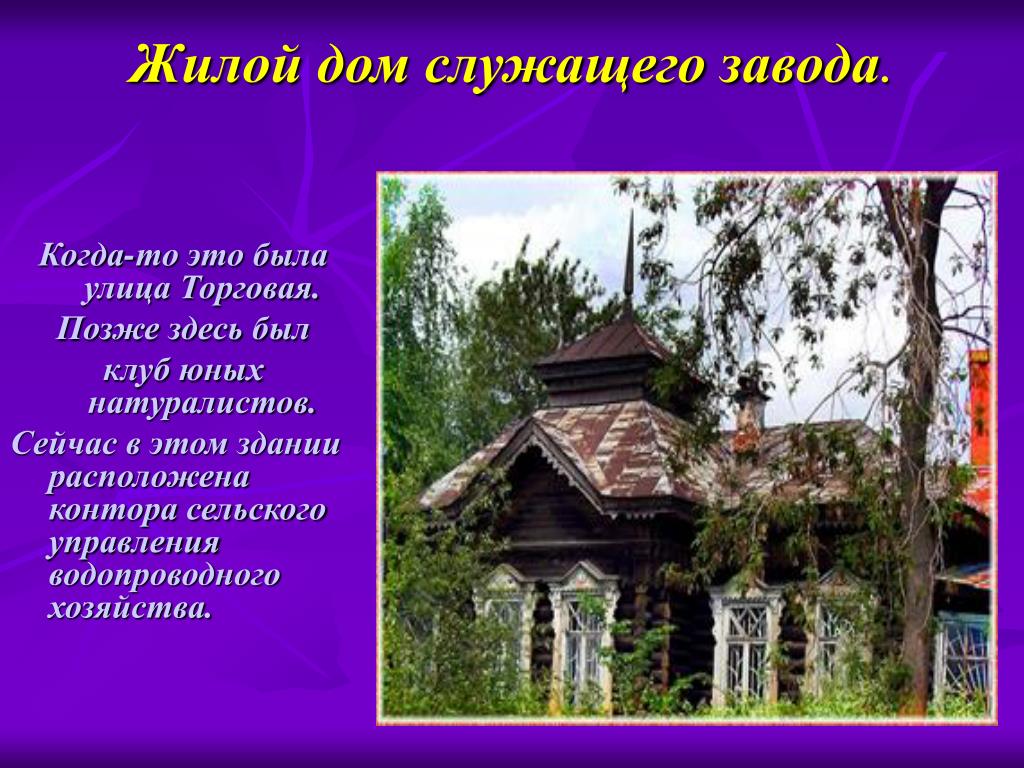 Жилой дом служащего завода.

Когда-то это была улица Торговая.

Позже здесь был клуб юных натуралистов.

Сейчас в этом здании расположена контора сельского управления водопроводного хозяйства.